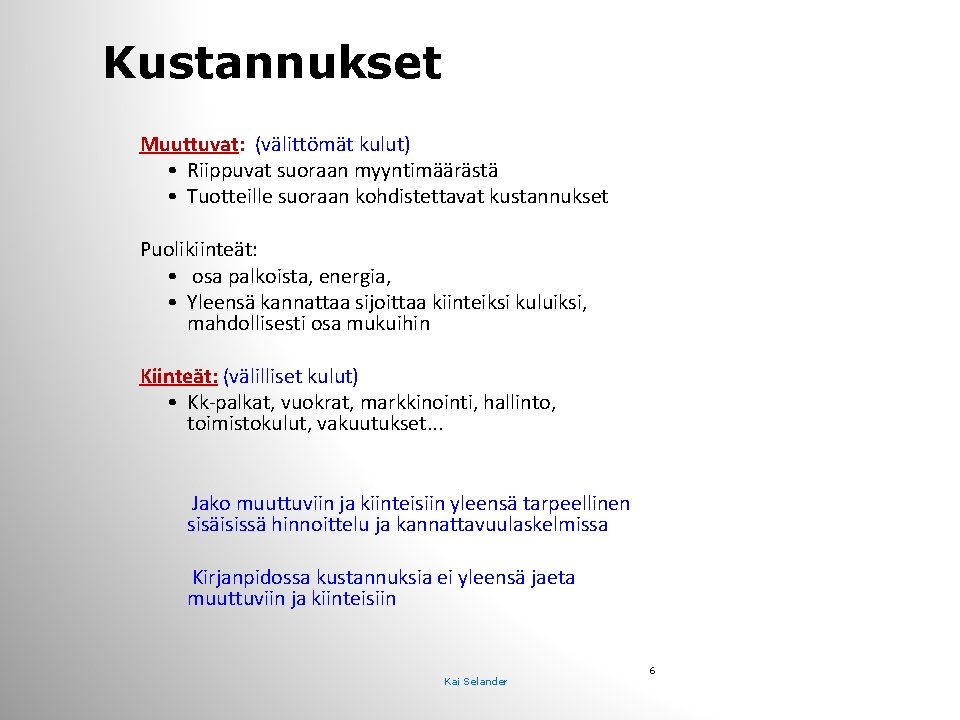 Kustannukset

Muuttuvat: (välittömät kulut)
• Riippuvat suoraan myyntimäärästä
• Tuotteille suoraan kohdistettavat kustannukset

Puolikiinteät:
• osa palkoista, energia,
• Yleensä kannattaa sijoittaa kiinteiksi kuluiksi, mahdollisesti osa mukuihin

Kiinteät: (välilliset kulut)
• Kk-palkat, vuokrat, markkinointi, hallinto, toimistokulut, vakuutukset...

Jako muuttuviin ja kiinteisiin yleensä tarpeellinen sisäisissä hinnoittelu ja kannattavuulaskelmissa

Kirjanpidossa kustannuksia ei yleensä jaeta muuttuviin ja kiinteisiin

Kai Selander

6